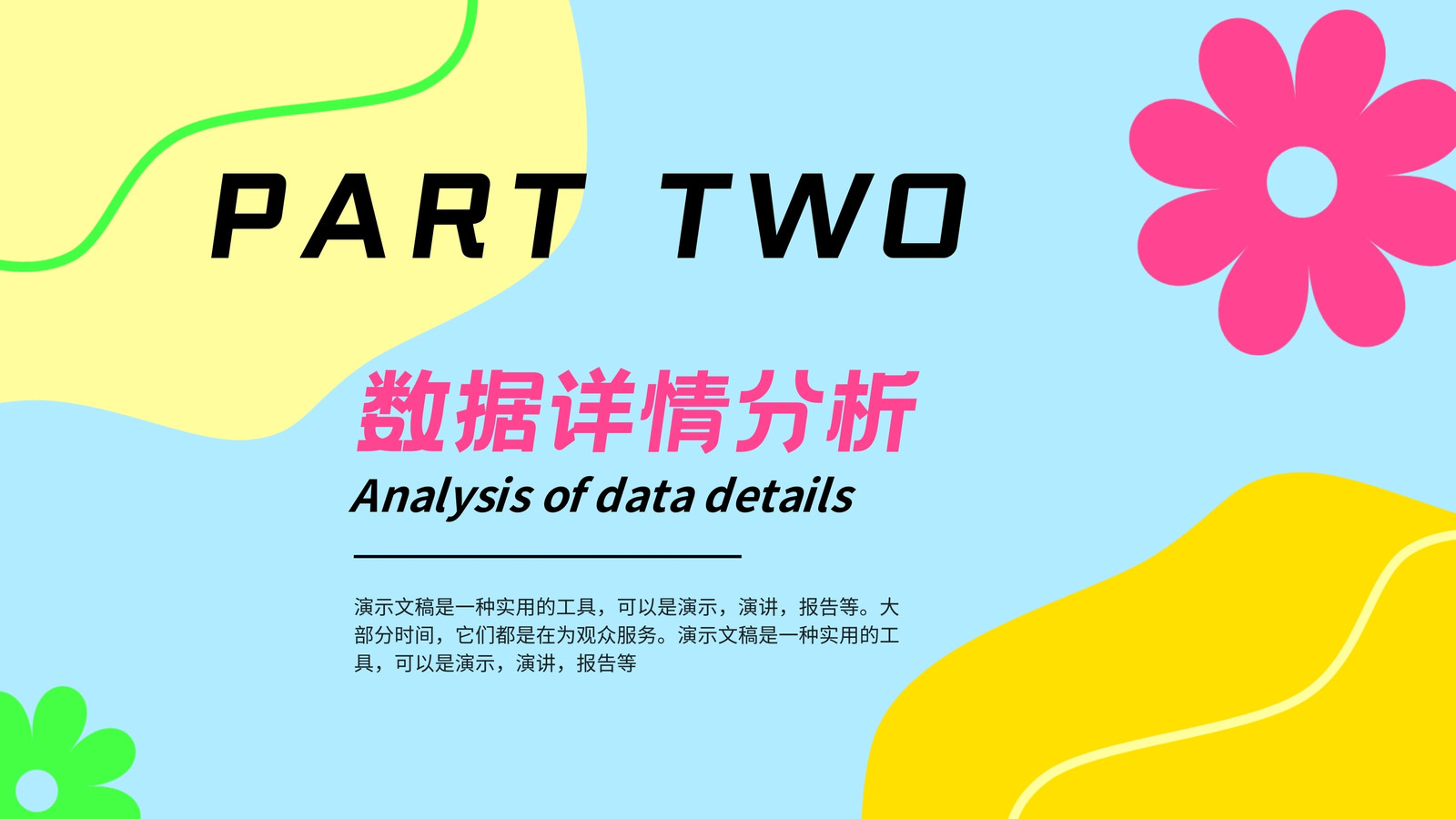 PART TWO

数据详情分析

Analysis of data details

演示文稿是一种实用的工具，可以是演示，演讲，报告等。大部分时间，它们都是在为观众服务。演示文稿是一种实用的工具，可以是演示，演讲，报告等